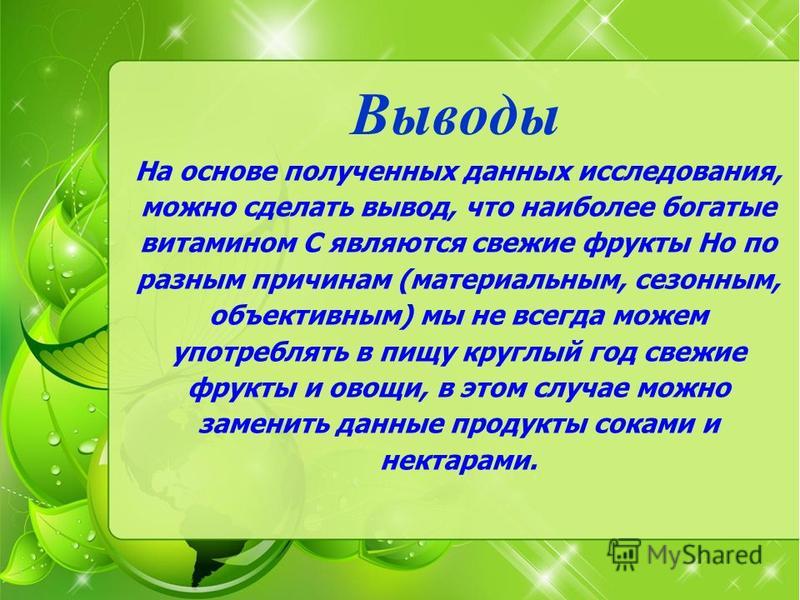 Выводы

На основе полученных данных исследования, можно сделать вывод, что наиболее богатые витамином С являются свежие фрукты Но по разным причинам (материальным, сезонным, объективным) мы не всегда можем употреблять в пищу круглый год свежие фрукты и овощи, в этом случае можно заменить данные продукты соками и нектарами.

MyShared